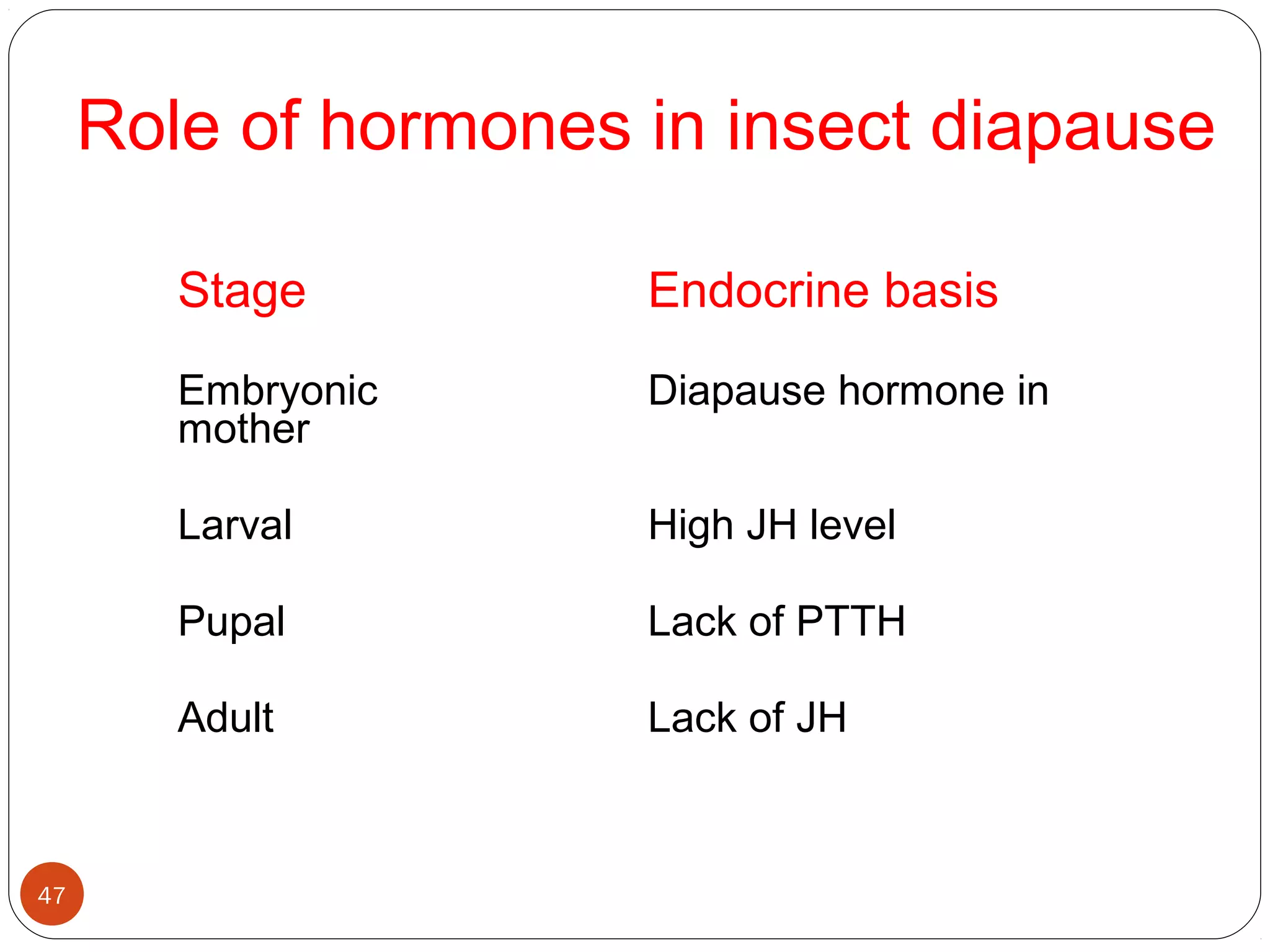 Role of hormones in insect diapause

| Stage | Endocrine basis |
|---|---|
| Embryonic mother | Diapause hormone in |
| Larval | High JH level |
| Pupal | Lack of PTTH |
| Adult | Lack of JH |

47